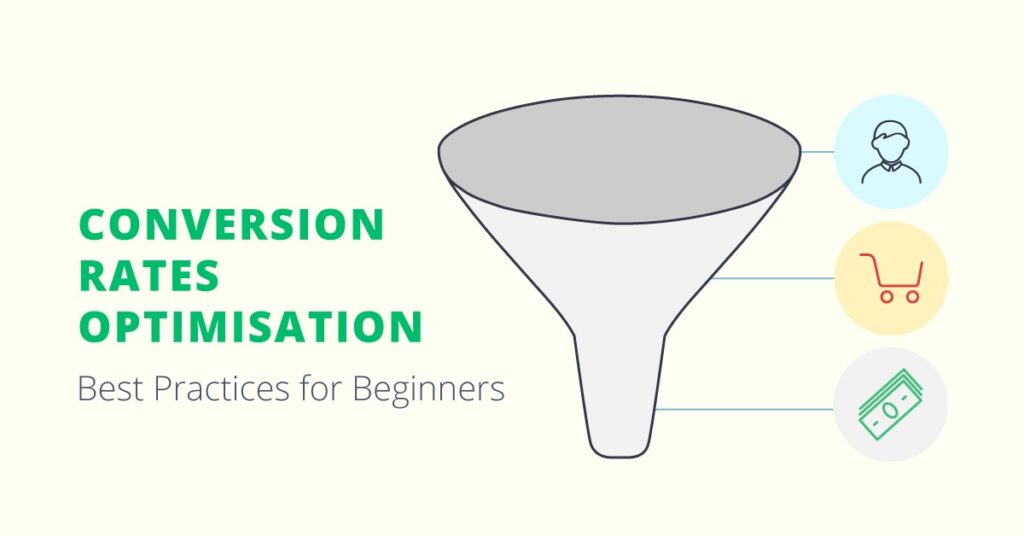 CONVERSION RATES OPTIMISATION

Best Practices for Beginners